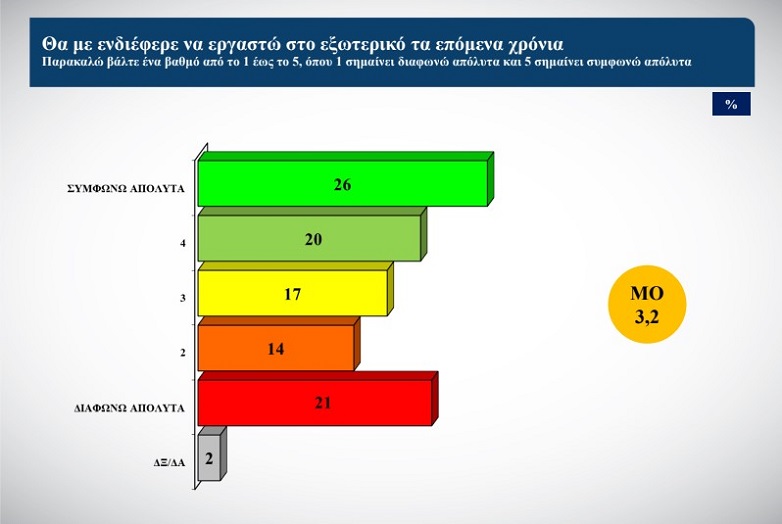 Θα με ενδιέφερε να εργαστώ στο εξωτερικό τα επόμενα χρόνια
Παρακαλώ βάλτε ένα βαθμό από το 1 έως το 5, όπου 1 σημαίνει διαφωνώ απόλυτα και 5 σημαίνει συμφωνώ απόλυτα

%

ΣΥΜΦΩΝΩ ΑΠΟΛΥΤΑ 26
4 20
3 17
2 14
ΔΙΑΦΩΝΩ ΑΠΟΛΥΤΑ 21
ΔΞ/ΔΑ 2

ΜΟ
3,2